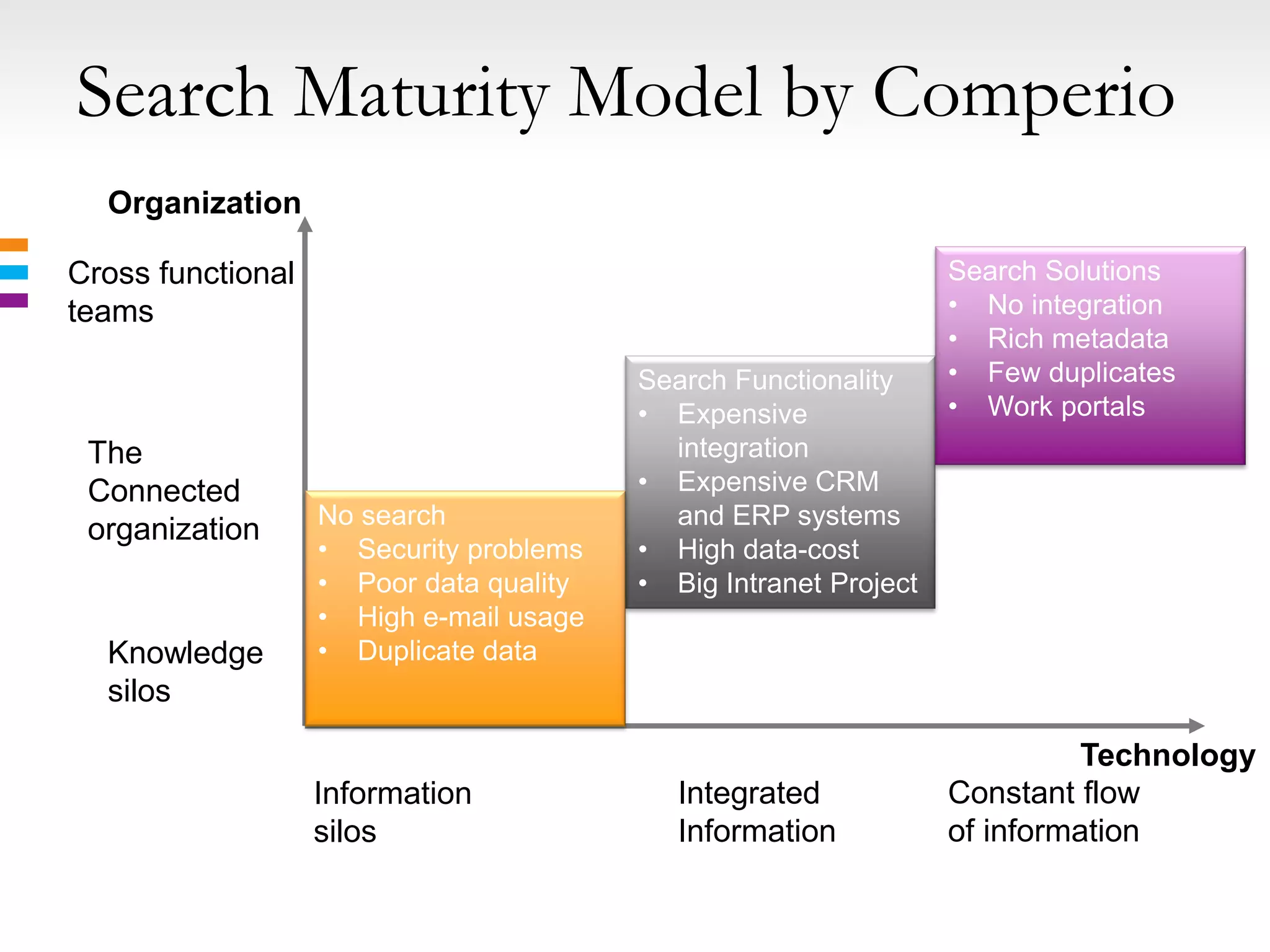 Search Maturity Model by Comperio

Organization

Cross functional teams

The Connected organization

Knowledge silos

No search
• Security problems
• Poor data quality
• High e-mail usage
• Duplicate data

Search Functionality
• Expensive integration
• Expensive CRM and ERP systems
• High data-cost
• Big Intranet Project

Search Solutions
• No integration
• Rich metadata
• Few duplicates
• Work portals

Technology

Information silos

Integrated Information

Constant flow of information